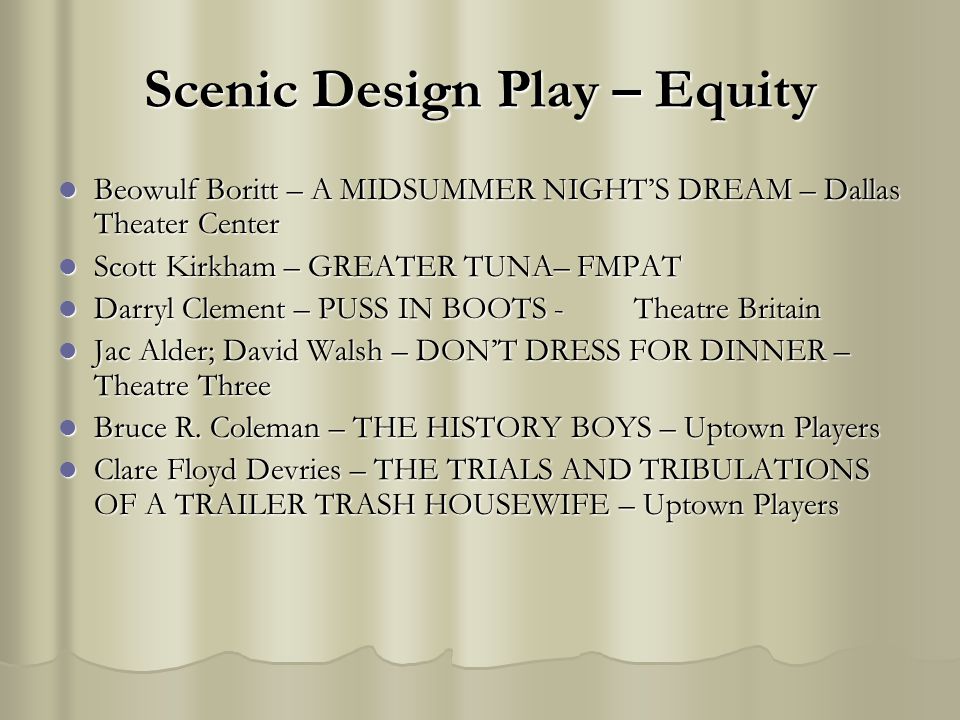 Scenic Design Play – Equity

- Beowulf Boritt – A MIDSUMMER NIGHT'S DREAM – Dallas Theater Center
- Scott Kirkham – GREATER TUNA– FMPAT
- Darryl Clement – PUSS IN BOOTS - Theatre Britain
- Jac Alder; David Walsh – DON'T DRESS FOR DINNER – Theatre Three
- Bruce R. Coleman – THE HISTORY BOYS – Uptown Players
- Clare Floyd Devries – THE TRIALS AND TRIBULATIONS OF A TRAILER TRASH HOUSEWIFE – Uptown Players